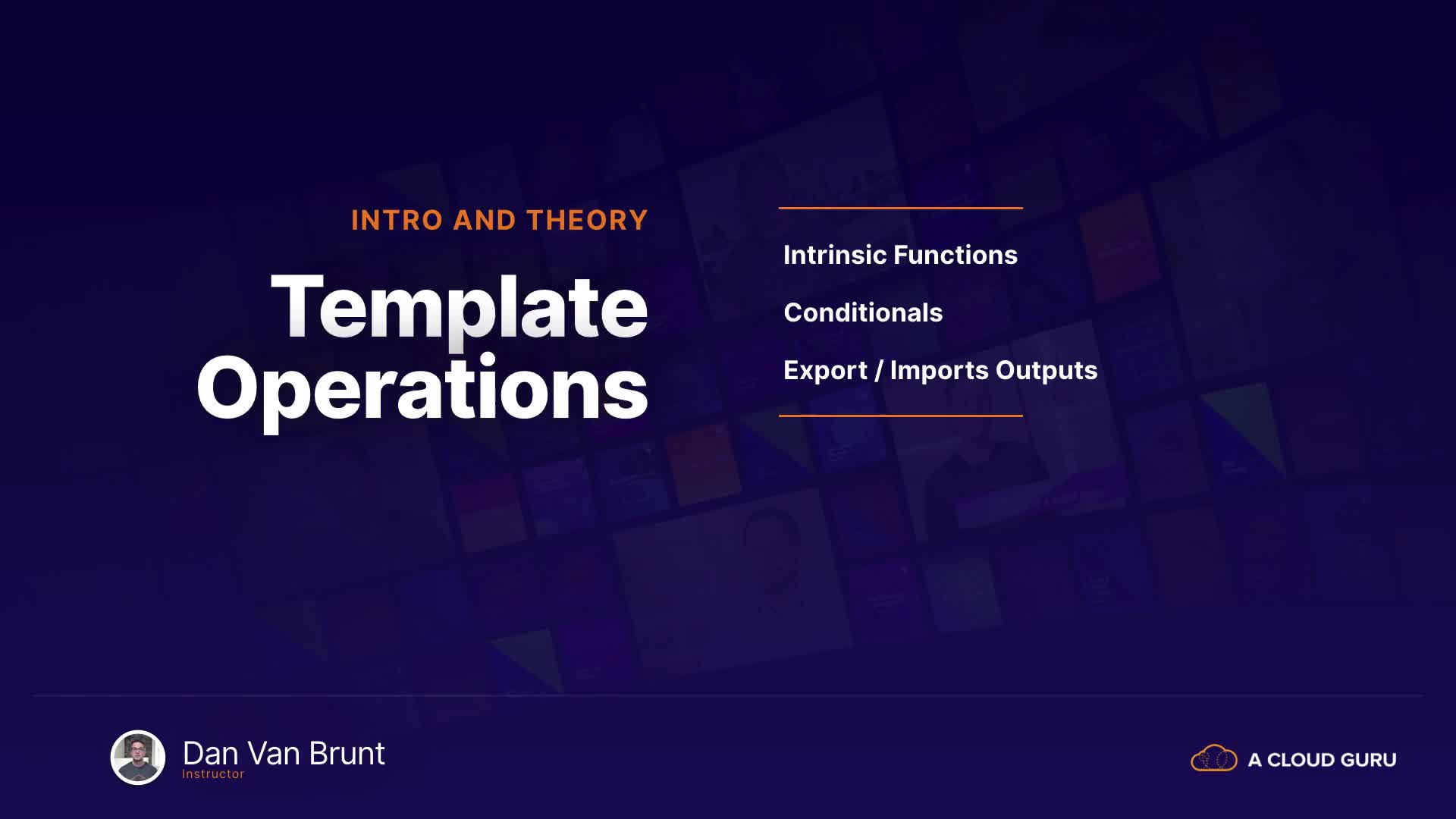 INTRO AND THEORY

Template Operations

Intrinsic Functions

Conditionals

Export / Imports Outputs

Dan Van Brunt
Instructor

A CLOUD GURU